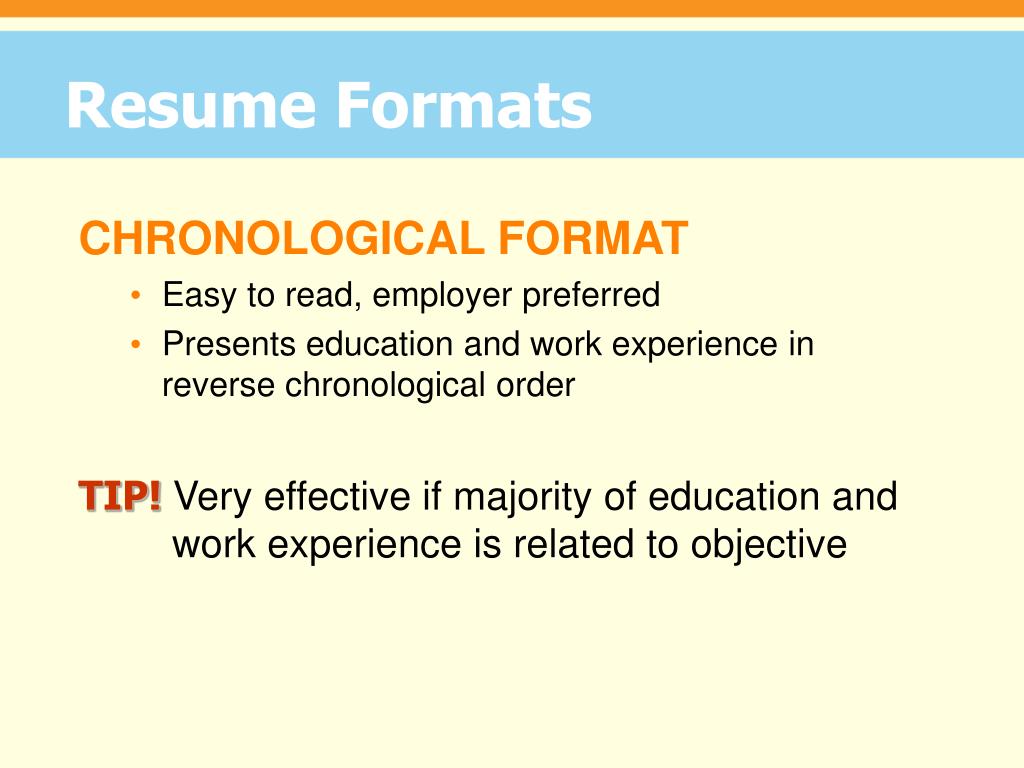 Resume Formats

CHRONOLOGICAL FORMAT

• Easy to read, employer preferred
• Presents education and work experience in reverse chronological order

TIP! Very effective if majority of education and work experience is related to objective